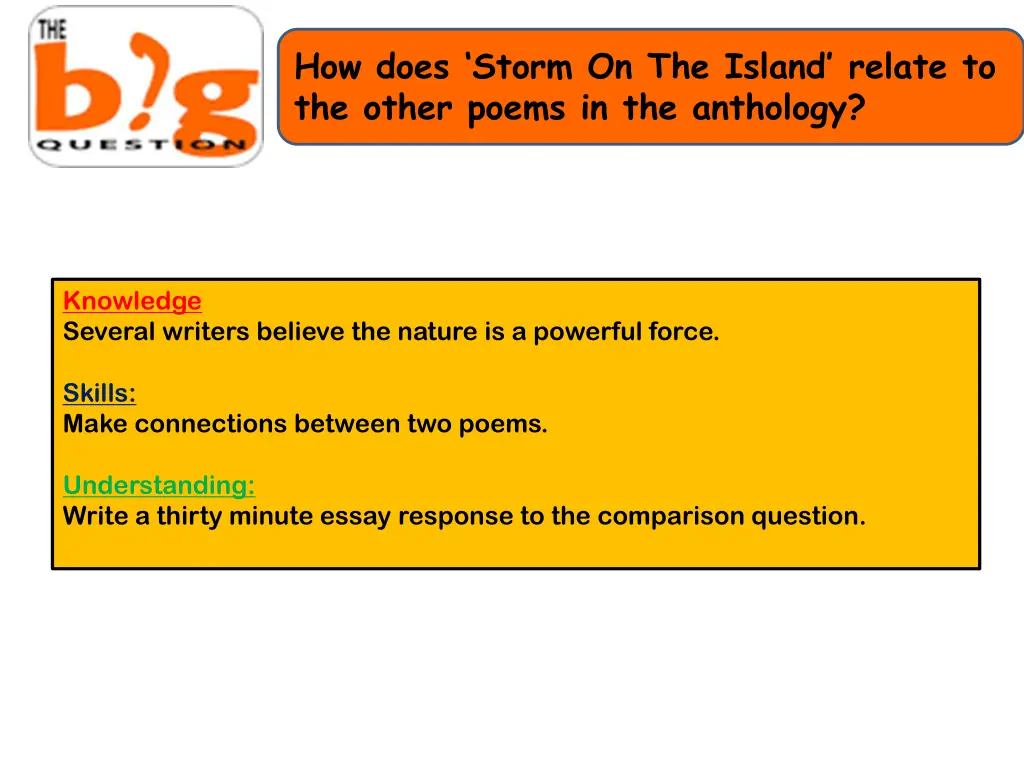 THE
b?g
QUESTION

How does 'Storm On The Island' relate to the other poems in the anthology?

Knowledge
Several writers believe the nature is a powerful force.

Skills:
Make connections between two poems.

Understanding:
Write a thirty minute essay response to the comparison question.